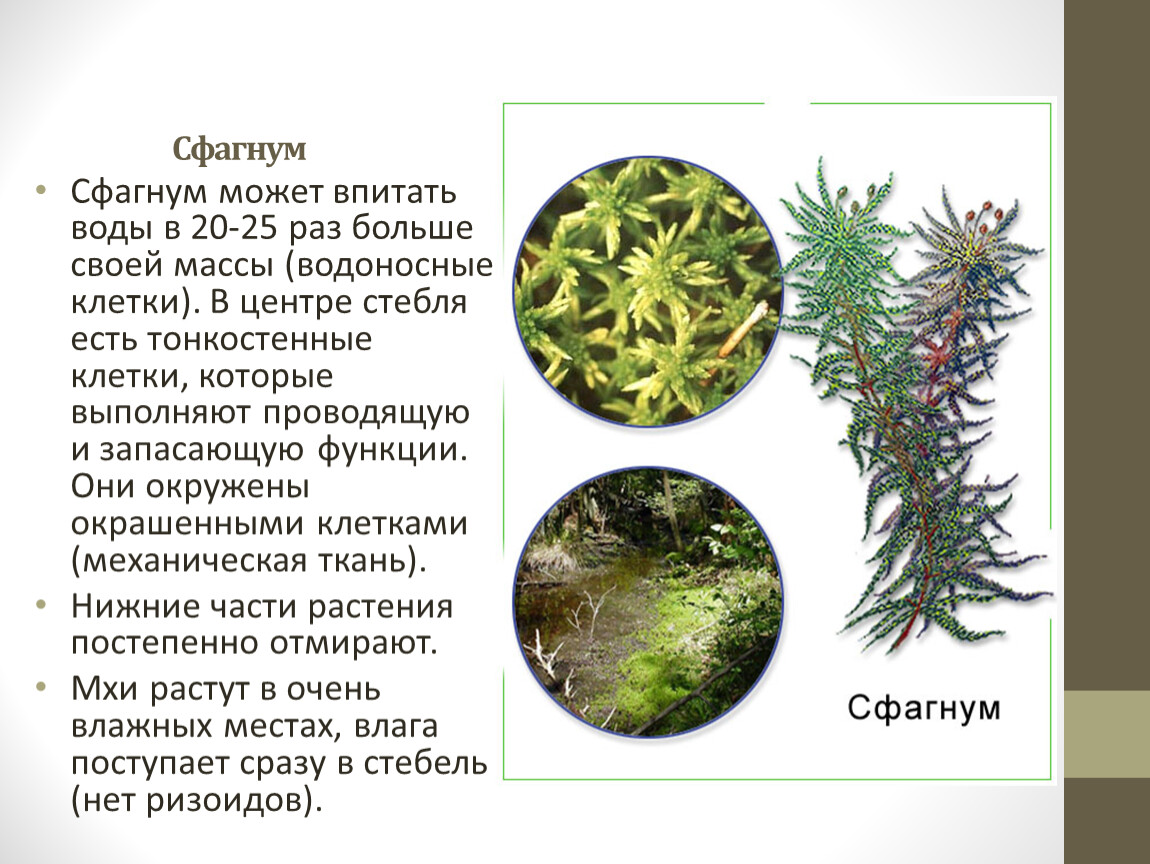 Сфагнум

• Сфагнум может впитать воды в 20-25 раз больше своей массы (водоносные клетки). В центре стебля есть тонкостенные клетки, которые выполняют проводящую и запасающую функции. Они окружены окрашенными клетками (механическая ткань).
• Нижние части растения постепенно отмирают.
• Мхи растут в очень влажных местах, влага поступает сразу в стебель (нет ризоидов).

Сфагнум